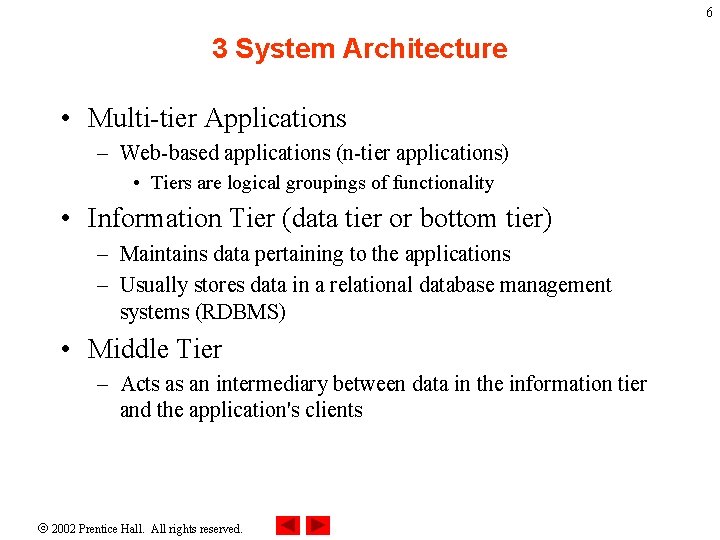 6

3 System Architecture

• Multi-tier Applications
– Web-based applications (n-tier applications)
• Tiers are logical groupings of functionality
• Information Tier (data tier or bottom tier)
– Maintains data pertaining to the applications
– Usually stores data in a relational database management systems (RDBMS)
• Middle Tier
– Acts as an intermediary between data in the information tier and the application's clients

© 2002 Prentice Hall. All rights reserved.